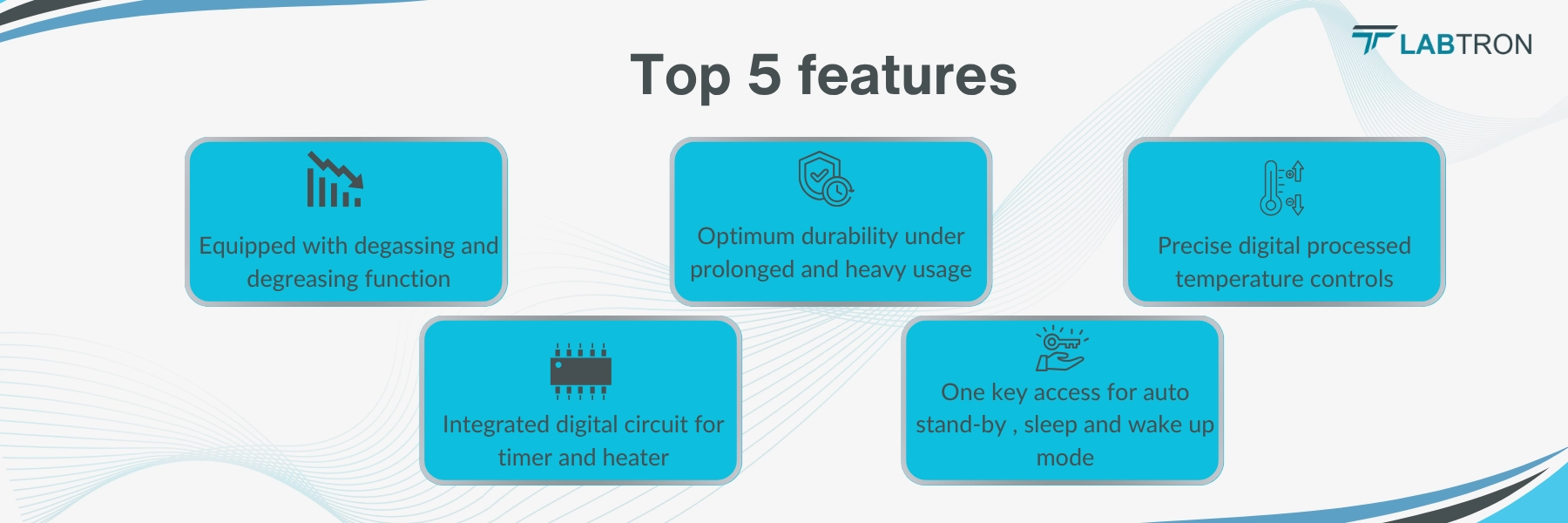 LABTRON

Top 5 features

Equipped with degassing and degreasing function

Optimum durability under prolonged and heavy usage

Precise digital processed temperature controls

Integrated digital circuit for timer and heater

One key access for auto stand-by , sleep and wake up mode